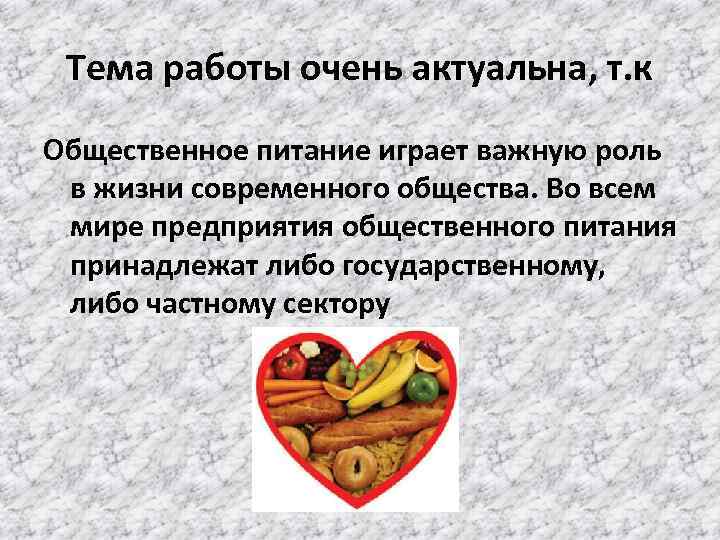 Тема работы очень актуальна, т.к

Общественное питание играет важную роль в жизни современного общества. Во всем мире предприятия общественного питания принадлежат либо государственному, либо частному сектору